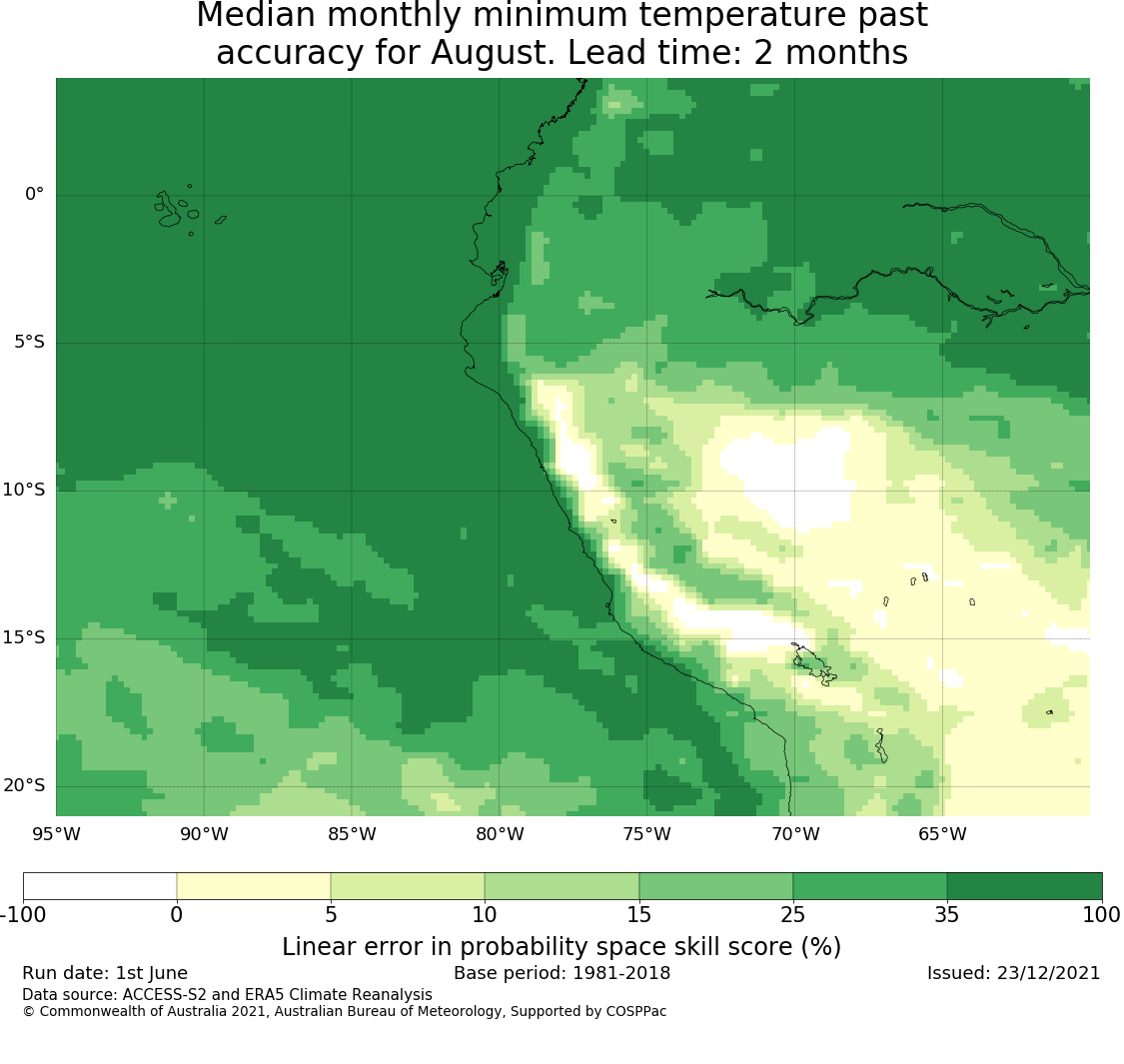 Median monthly minimum temperature past accuracy for August. Lead time: 2 months

0°
5°S
10°S
15°S
20°S

95°W 90°W 85°W 80°W 75°W 70°W 65°W

-100 0 5 10 15 25 35 100

Linear error in probability space skill score (%)

Run date: 1st June
Base period: 1981-2018
Issued: 23/12/2021
Data source: ACCESS-S2 and ERA5 Climate Reanalysis
© Commonwealth of Australia 2021, Australian Bureau of Meteorology, Supported by COSPPac